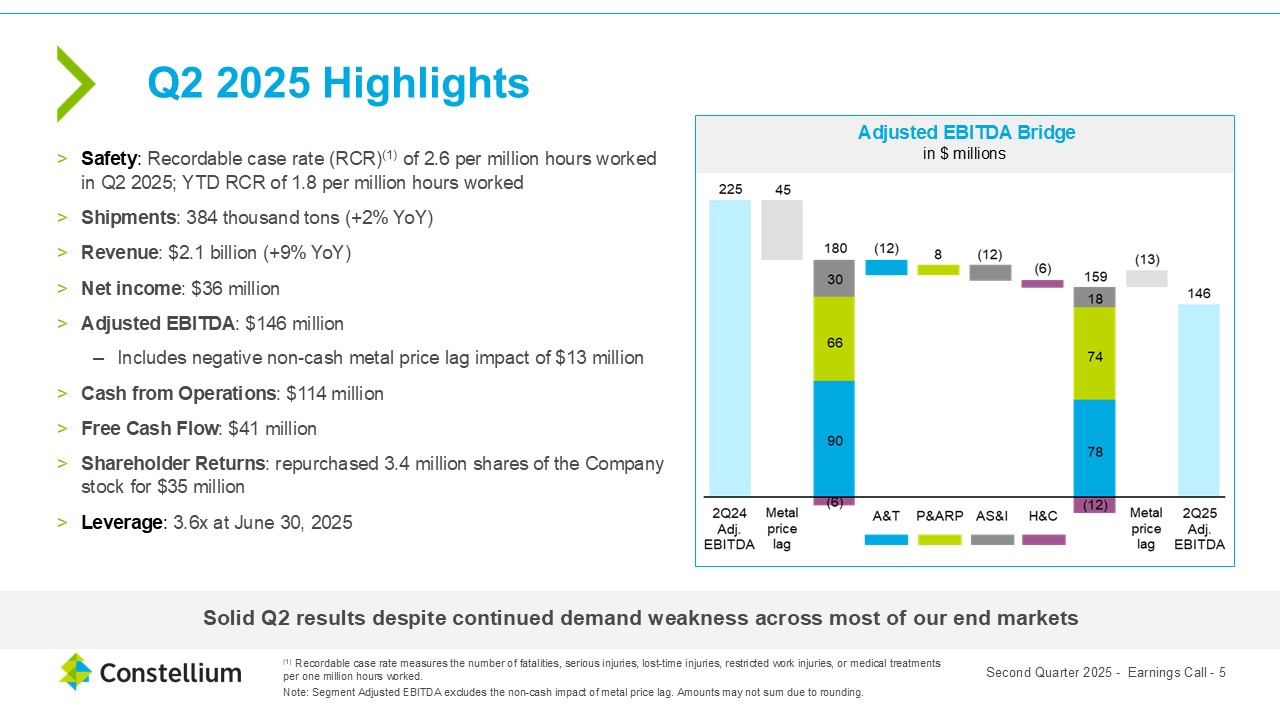 Q2 2025 Highlights

> **Safety**: Recordable case rate (RCR)$^{(1)}$ of 2.6 per million hours worked in Q2 2025; YTD RCR of 1.8 per million hours worked

> **Shipments**: 384 thousand tons (+2% YoY)

> **Revenue**: $2.1 billion (+9% YoY)

> **Net income**: $36 million

> **Adjusted EBITDA**: $146 million

– Includes negative non-cash metal price lag impact of $13 million

> **Cash from Operations**: $114 million

> **Free Cash Flow**: $41 million

> **Shareholder Returns**: repurchased 3.4 million shares of the Company stock for $35 million

> **Leverage**: 3.6x at June 30, 2025

Adjusted EBITDA Bridge
in $ millions

225
45
180
30
66
90
(6)
(12)
8
(12)
(6)
159
18
74
78
(12)
(13)
146

2Q24 Adj. EBITDA
Metal price lag
A&T
P&ARP
AS&I
H&C
Metal price lag
2Q25 Adj. EBITDA

Solid Q2 results despite continued demand weakness across most of our end markets

Constellium

$^{(1)}$ Recordable case rate measures the number of fatalities, serious injuries, lost-time injuries, restricted work injuries, or medical treatments per one million hours worked.
Note: Segment Adjusted EBITDA excludes the non-cash impact of metal price lag. Amounts may not sum due to rounding.

Second Quarter 2025 - Earnings Call - 5